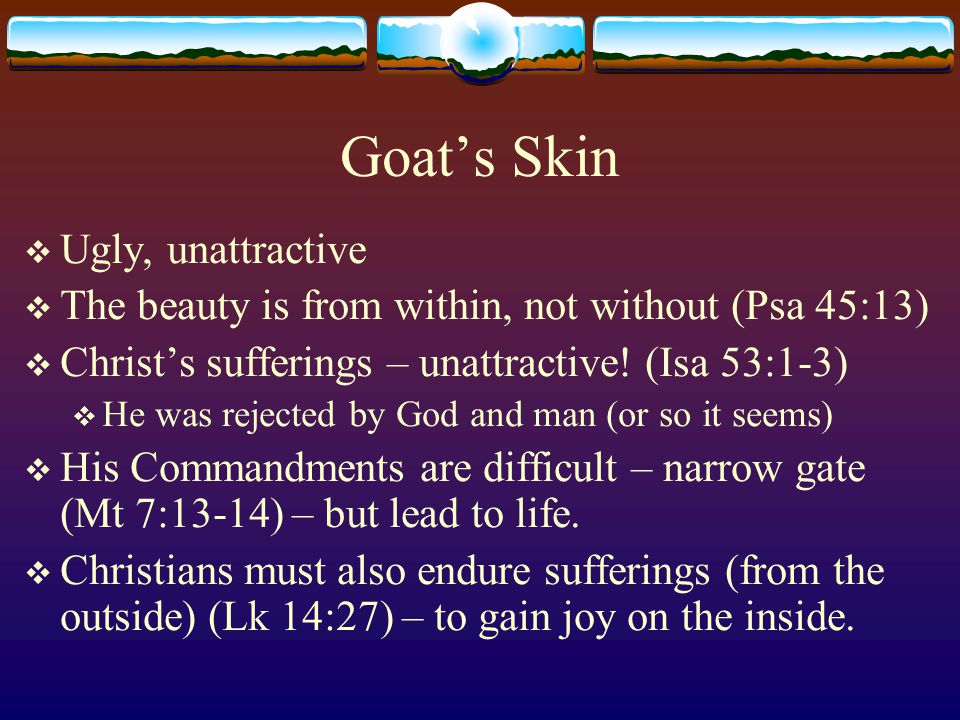 Goat’s Skin

❖ Ugly, unattractive

❖ The beauty is from within, not without (Psa 45:13)

❖ Christ’s sufferings – unattractive! (Isa 53:1-3)

❖ He was rejected by God and man (or so it seems)

❖ His Commandments are difficult – narrow gate (Mt 7:13-14) – but lead to life.

❖ Christians must also endure sufferings (from the outside) (Lk 14:27) – to gain joy on the inside.